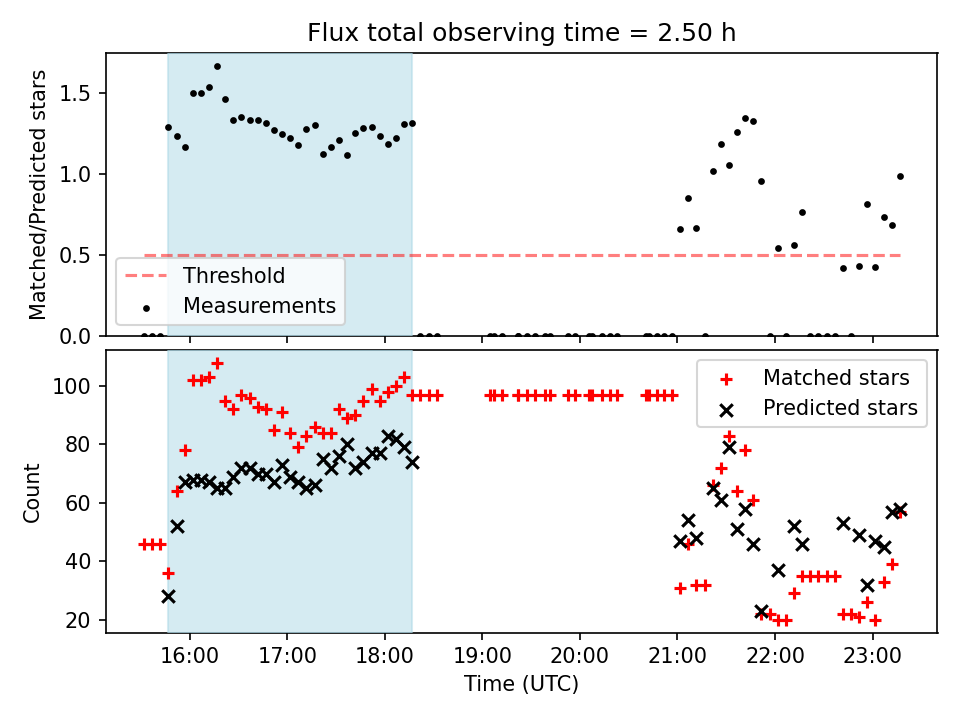 Flux total observing time = 2.50 h

Matched/Predicted stars

1.5
1.0
0.5
0.0

Threshold
Measurements

Count

100
80
60
40
20

Matched stars
Predicted stars

16:00
17:00
18:00
19:00
20:00
21:00
22:00
23:00

Time (UTC)